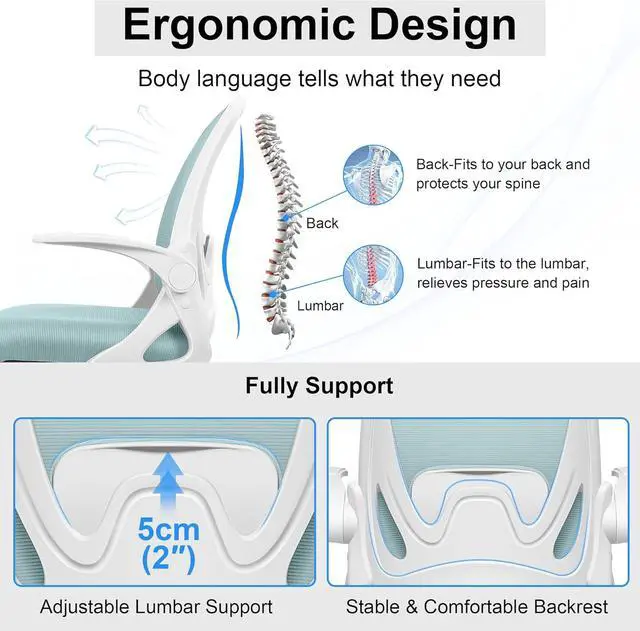 Ergonomic Design

Body language tells what they need

Back

Lumbar

Back-Fits to your back and protects your spine

Lumbar-Fits to the lumbar, relieves pressure and pain

Fully Support

5cm (2")

Adjustable Lumbar Support

Stable & Comfortable Backrest